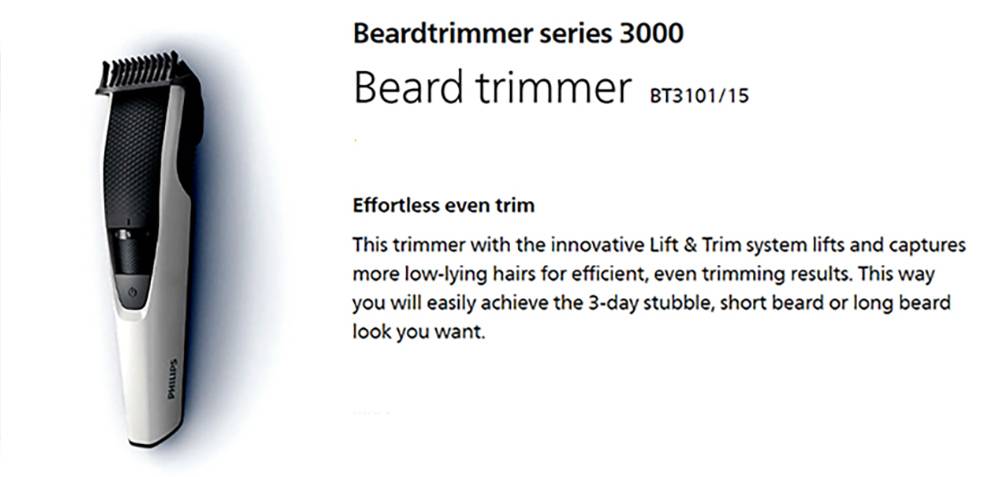 PHILIPS

Beardtrimmer series 3000

Beard trimmer BT3101/15

Effortless even trim

This trimmer with the innovative Lift & Trim system lifts and captures more low-lying hairs for efficient, even trimming results. This way you will easily achieve the 3-day stubble, short beard or long beard look you want.